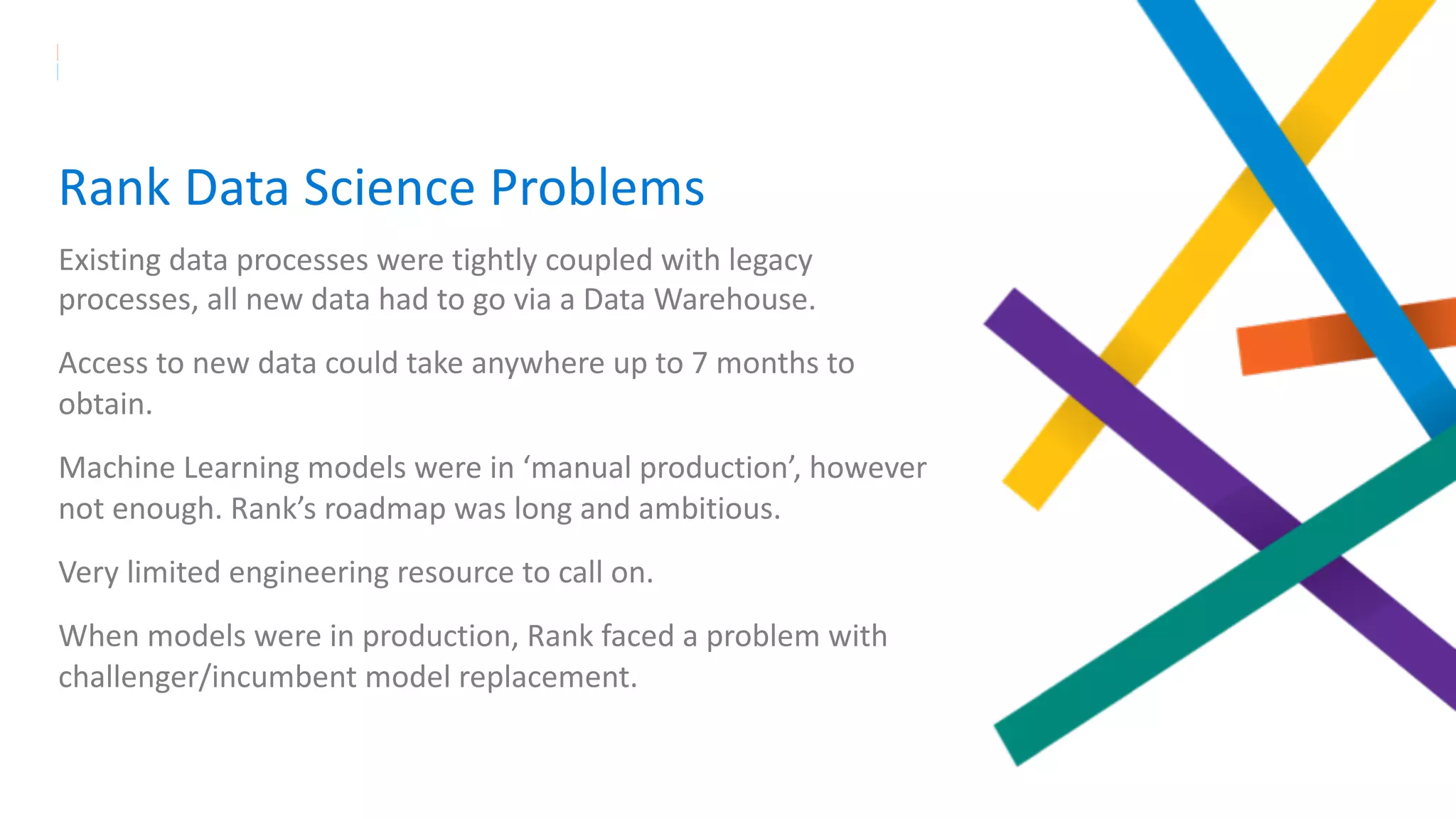 Rank Data Science Problems

Existing data processes were tightly coupled with legacy processes, all new data had to go via a Data Warehouse.

Access to new data could take anywhere up to 7 months to obtain.

Machine Learning models were in ‘manual production’, however not enough. Rank’s roadmap was long and ambitious.

Very limited engineering resource to call on.

When models were in production, Rank faced a problem with challenger/incumbent model replacement.